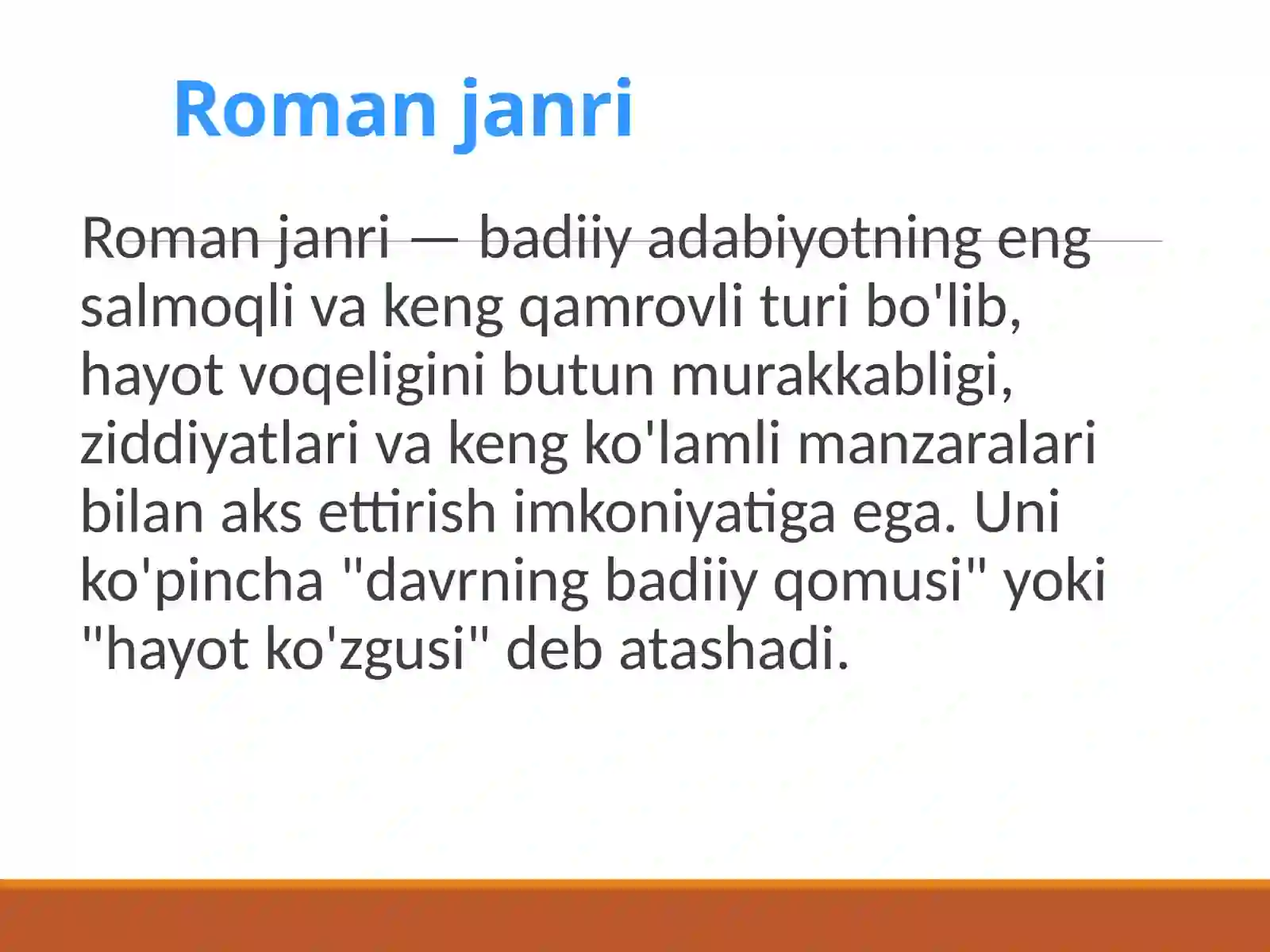 Roman janri

Roman janri — badiiy adabiyotning eng salmoqli va keng qamrovli turi bo'lib, hayot voqeligini butun murakkabligi, ziddiyatlari va keng ko'lamli manzaralari bilan aks ettirish imkoniyatiga ega. Uni ko'pincha "davrning badiiy qomusi" yoki "hayot ko'zgusi" deb atashadi.